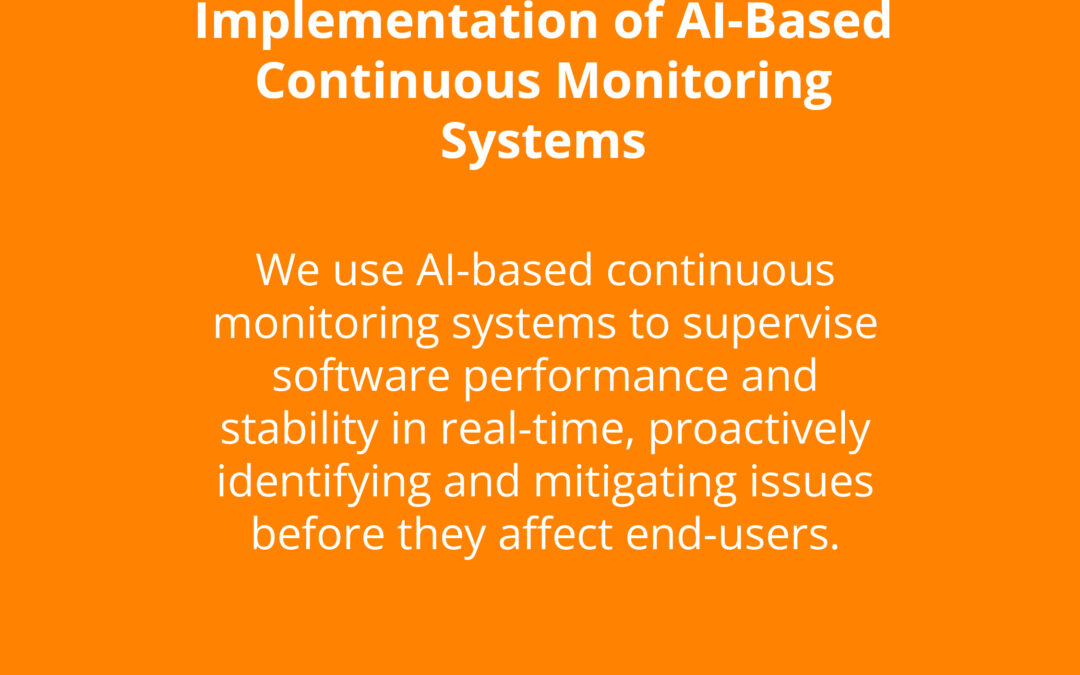 Implementation of AI-Based Continuous Monitoring Systems

We use AI-based continuous monitoring systems to supervise software performance and stability in real-time, proactively identifying and mitigating issues before they affect end-users.